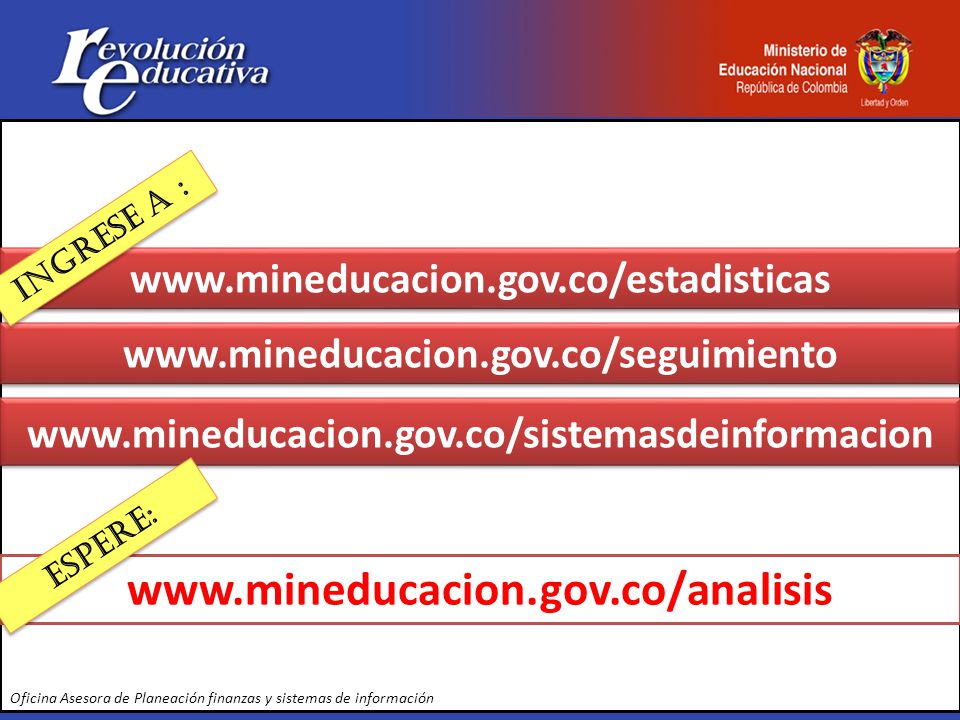 revolución educativa

Ministerio de Educación Nacional
República de Colombia

Libertad y Orden

INGRESE A :

www.mineducacion.gov.co/estadisticas

www.mineducacion.gov.co/seguimiento

www.mineducacion.gov.co/sistemasdeinformacion

ESPERE:

www.mineducacion.gov.co/analisis

Oficina Asesora de Planeación finanzas y sistemas de información